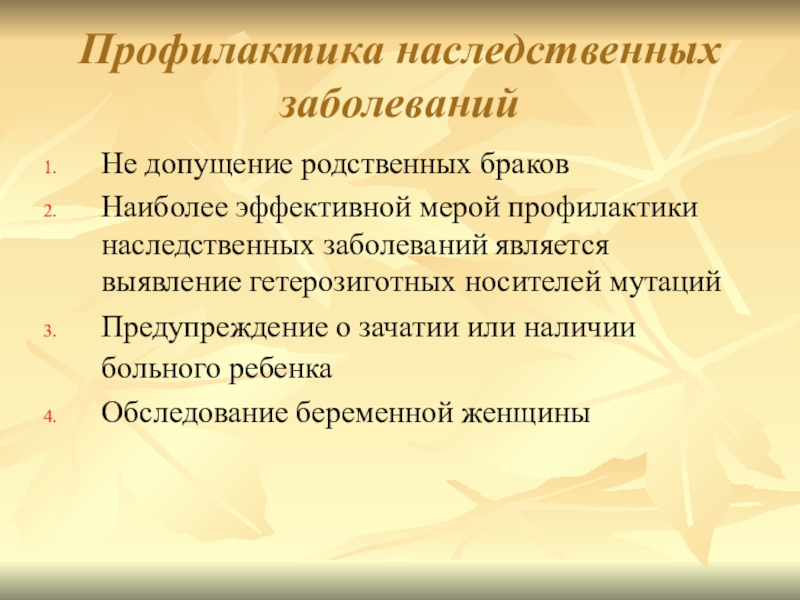 Профилактика наследственных заболеваний

1. Не допущение родственных браков
2. Наиболее эффективной мерой профилактики наследственных заболеваний является выявление гетерозиготных носителей мутаций
3. Предупреждение о зачатии или наличии больного ребенка
4. Обследование беременной женщины